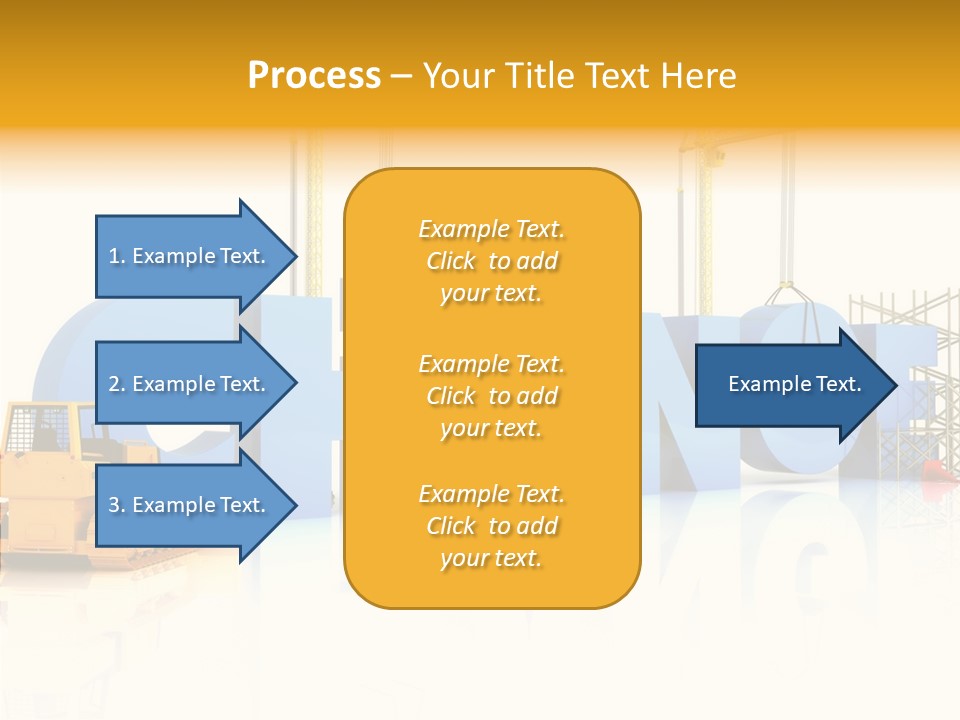 Process – Your Title Text Here

1. Example Text.

2. Example Text.

3. Example Text.

Example Text. Click to add your text.

Example Text. Click to add your text.

Example Text. Click to add your text.

Example Text.